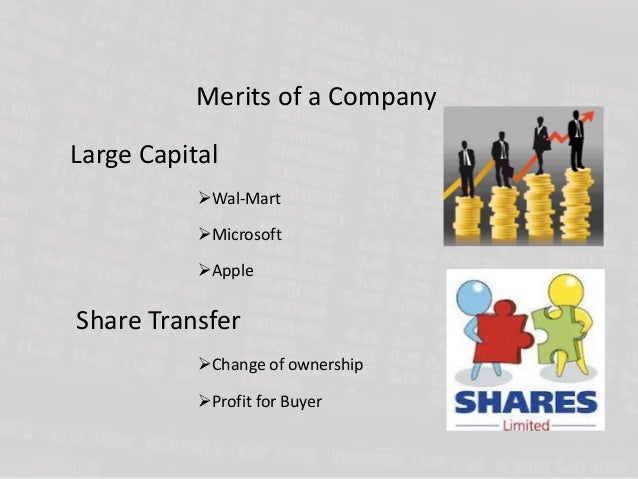 Merits of a Company

Large Capital

➢Wal-Mart

➢Microsoft

➢Apple

Share Transfer

➢Change of ownership

➢Profit for Buyer

SHARES
Limited